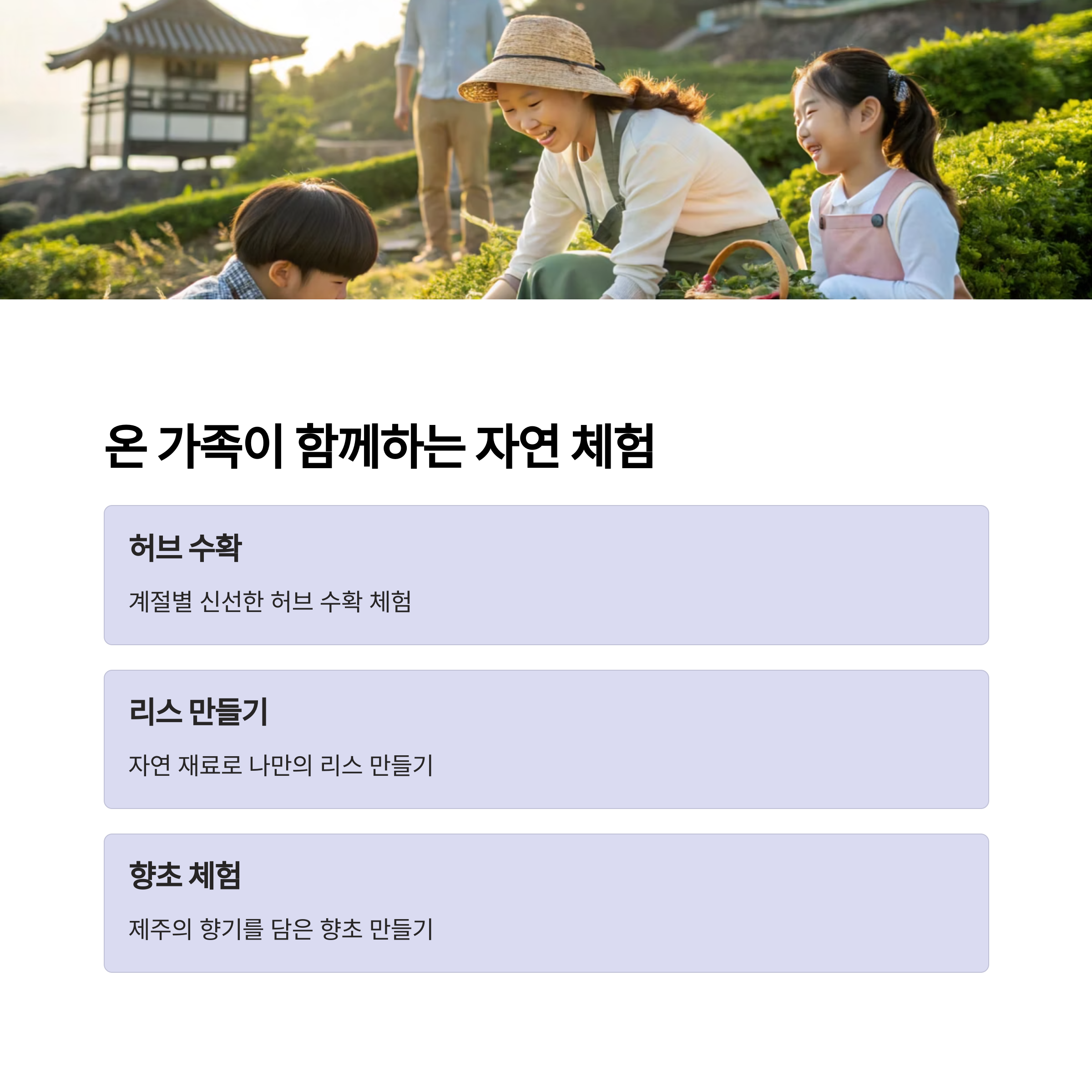 온 가족이 함께하는 자연 체험

허브 수확

계절별 신선한 허브 수확 체험

리스 만들기

자연 재료로 나만의 리스 만들기

향초 체험

제주의 향기를 담은 향초 만들기